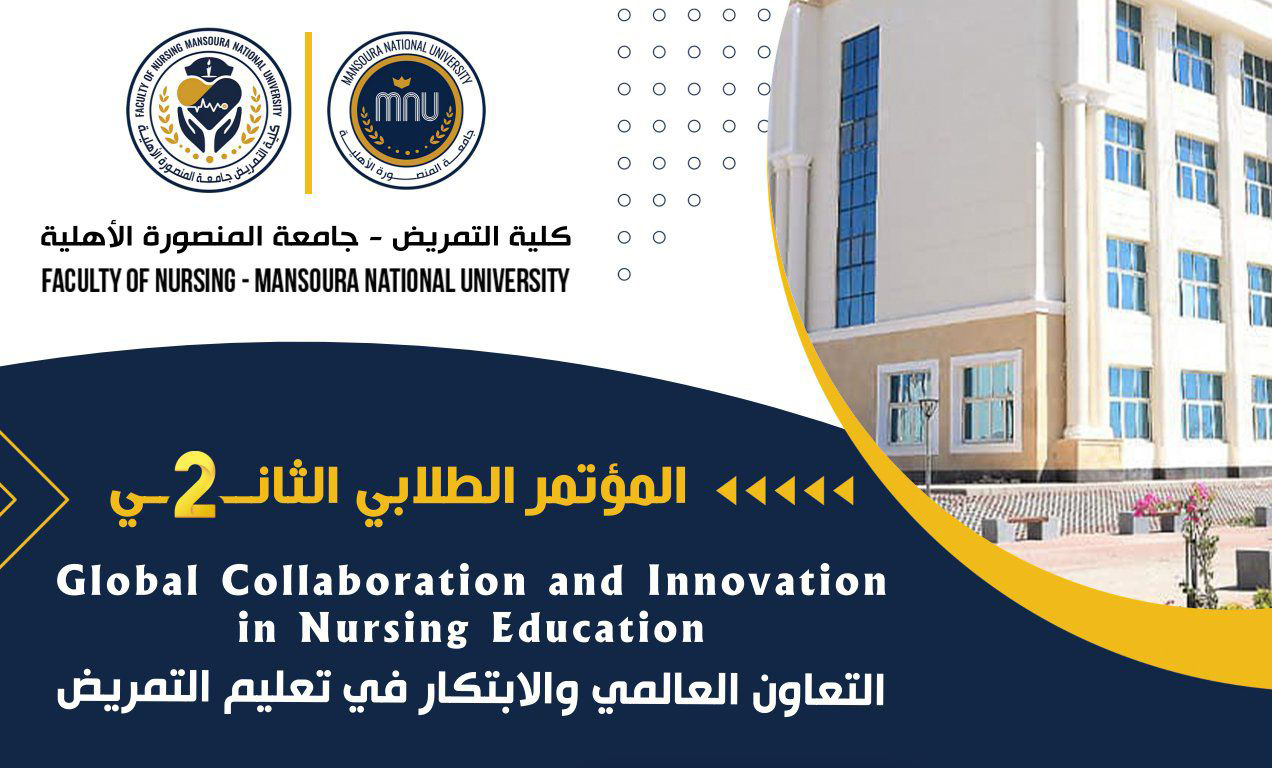 FACULTY OF NURSING MANSOURA NATIONAL UNIVERSITY
كلية التمريض جامعة المنصورة الأهلية

MANSOURA NATIONAL UNIVERSITY
MNU
جامعة المنصورة الأهلية

كلية التمريض - جامعة المنصورة الأهلية
FACULTY OF NURSING - MANSOURA NATIONAL UNIVERSITY

المؤتمر الطلابي الثانـ2ـي

Global Collaboration and Innovation in Nursing Education
التعاون العالمي والابتكار في تعليم التمريض